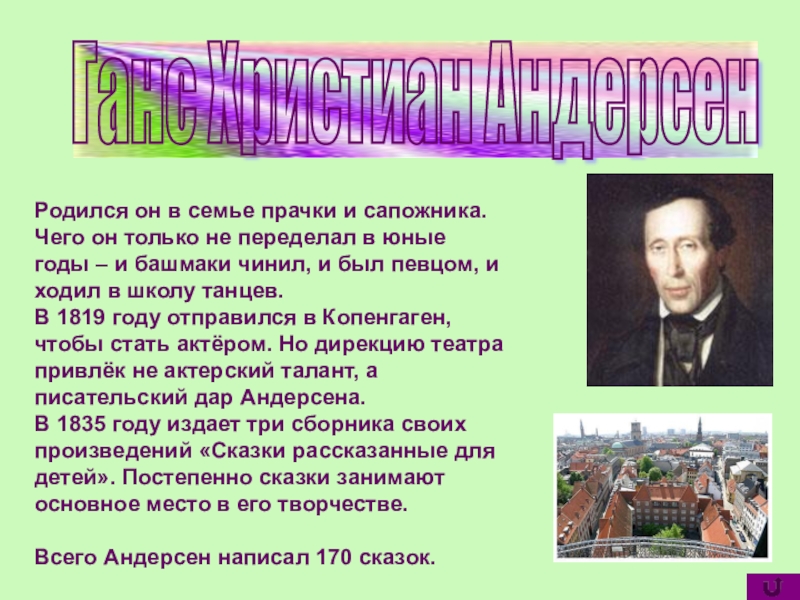 Ганс Христиан Андерсен

Родился он в семье прачки и сапожника. Чего он только не переделал в юные годы – и башмаки чинил, и был певцом, и ходил в школу танцев.
В 1819 году отправился в Копенгаген, чтобы стать актёром. Но дирекцию театра привлёк не актерский талант, а писательский дар Андерсена.
В 1835 году издает три сборника своих произведений «Сказки рассказанные для детей». Постепенно сказки занимают основное место в его творчестве.

Всего Андерсен написал 170 сказок.